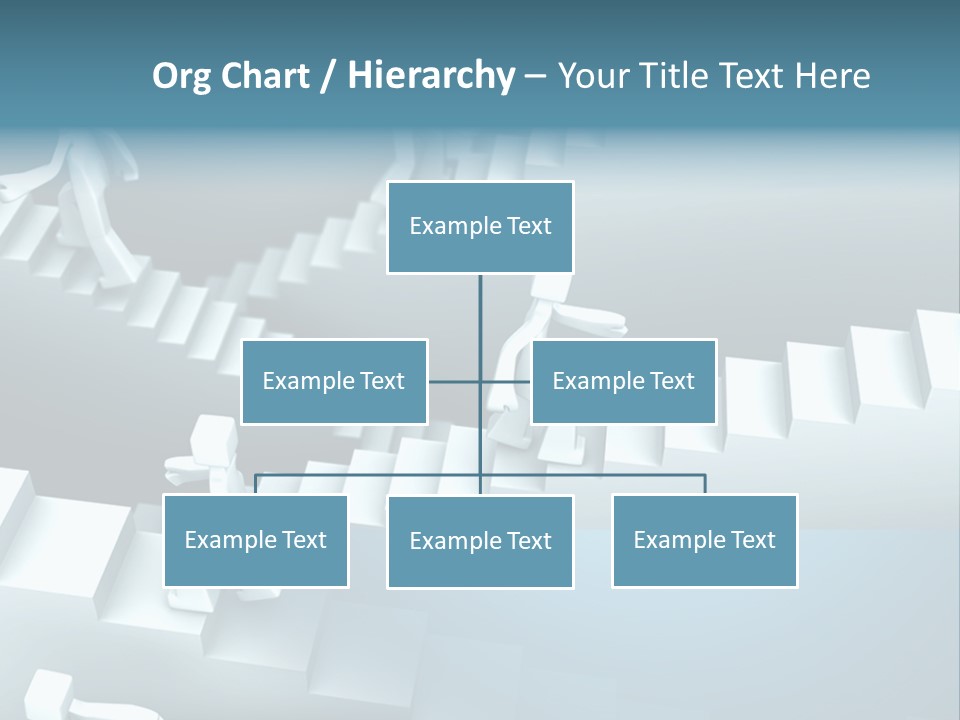 Org Chart / Hierarchy – Your Title Text Here

Example Text

Example Text

Example Text

Example Text

Example Text

Example Text